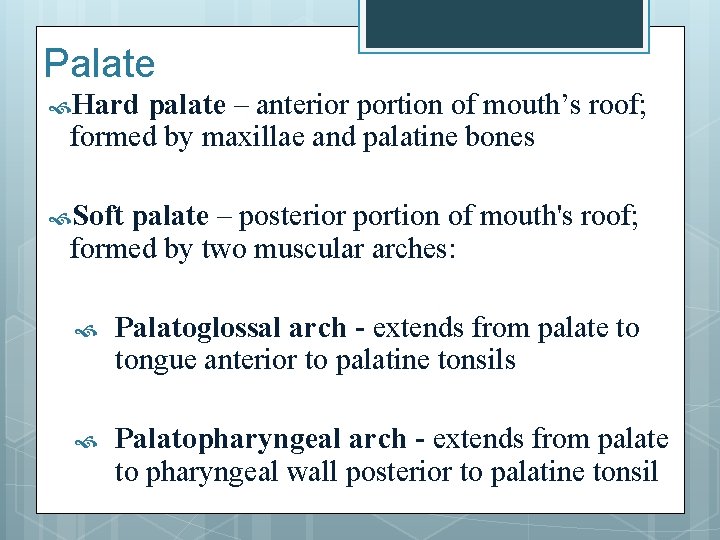 Palate

Hard palate – anterior portion of mouth’s roof; formed by maxillae and palatine bones

Soft palate – posterior portion of mouth's roof; formed by two muscular arches:

Palatoglossal arch - extends from palate to tongue anterior to palatine tonsils

Palatopharyngeal arch - extends from palate to pharyngeal wall posterior to palatine tonsil